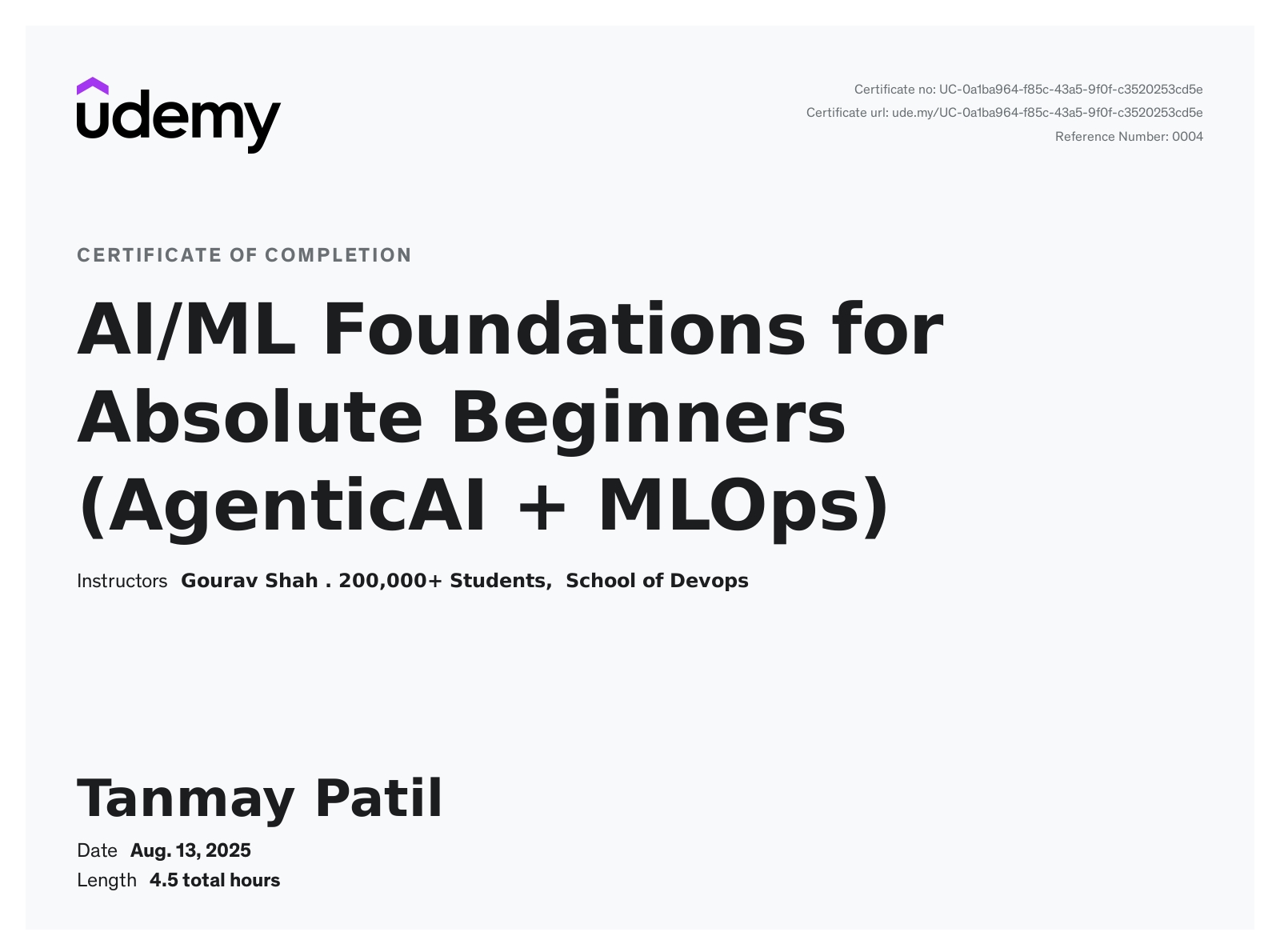 udemy

Certificate no: UC-0a1ba964-f85c-43a5-9f0f-c3520253cd5e
Certificate url: ude.my/UC-0a1ba964-f85c-43a5-9f0f-c3520253cd5e
Reference Number: 0004

CERTIFICATE OF COMPLETION

AI/ML Foundations for Absolute Beginners (AgenticAI + MLOps)

Instructors Gourav Shah . 200,000+ Students, School of Devops

Tanmay Patil

Date Aug. 13, 2025
Length 4.5 total hours